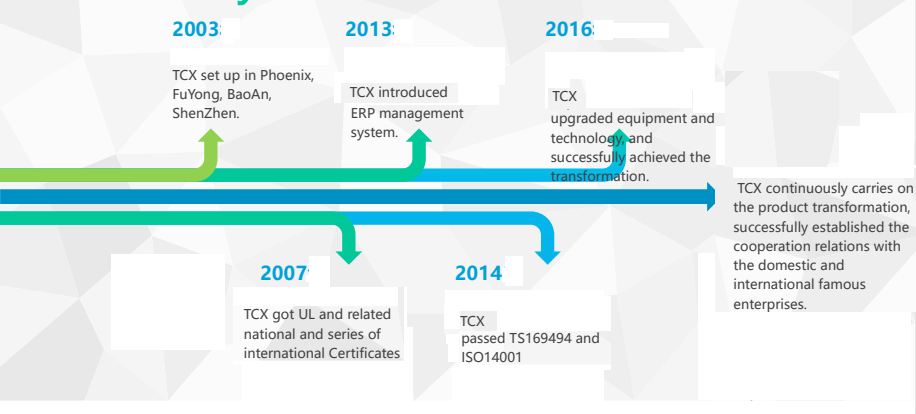 2003

TCX set up in Phoenix, FuYong, BaoAn, ShenZhen.

2013

TCX introduced ERP management system.

2016

TCX upgraded equipment and technology, and successfully achieved the transformation.

TCX continuously carries on the product transformation, successfully established the cooperation relations with the domestic and international famous enterprises.

2007

TCX got UL and related national and series of international Certificates

2014

TCX passed TS169494 and ISO14001